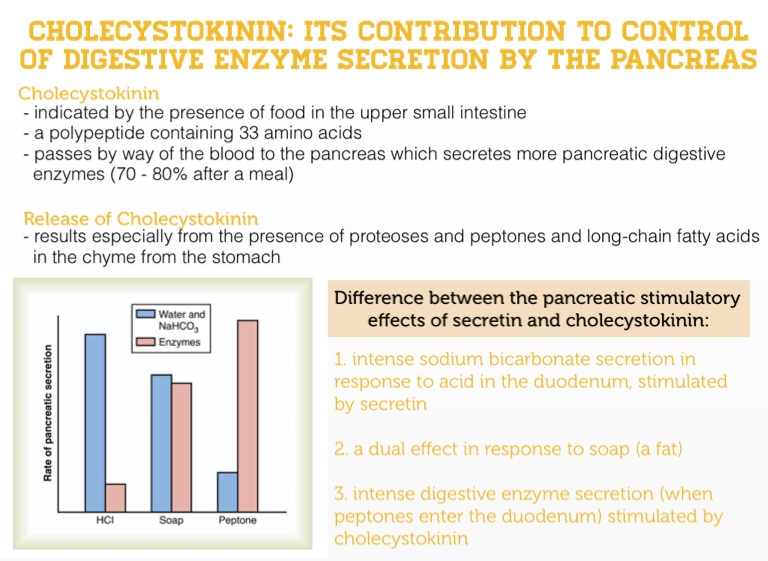 CHOLECYSTOKININ: ITS CONTRIBUTION TO CONTROL OF DIGESTIVE ENZYME SECRETION BY THE PANCREAS

Cholecystokinin
- indicated by the presence of food in the upper small intestine
- a polypeptide containing 33 amino acids
- passes by way of the blood to the pancreas which secretes more pancreatic digestive enzymes (70 - 80% after a meal)

Release of Cholecystokinin
- results especially from the presence of proteoses and peptones and long-chain fatty acids in the chyme from the stomach

Water and $NaHCO_3$
Enzymes
Rate of pancreatic secretion
HCl
Soap
Peptone

Difference between the pancreatic stimulatory effects of secretin and cholecystokinin:

1. intense sodium bicarbonate secretion in response to acid in the duodenum, stimulated by secretin

2. a dual effect in response to soap (a fat)

3. intense digestive enzyme secretion (when peptones enter the duodenum) stimulated by cholecystokinin